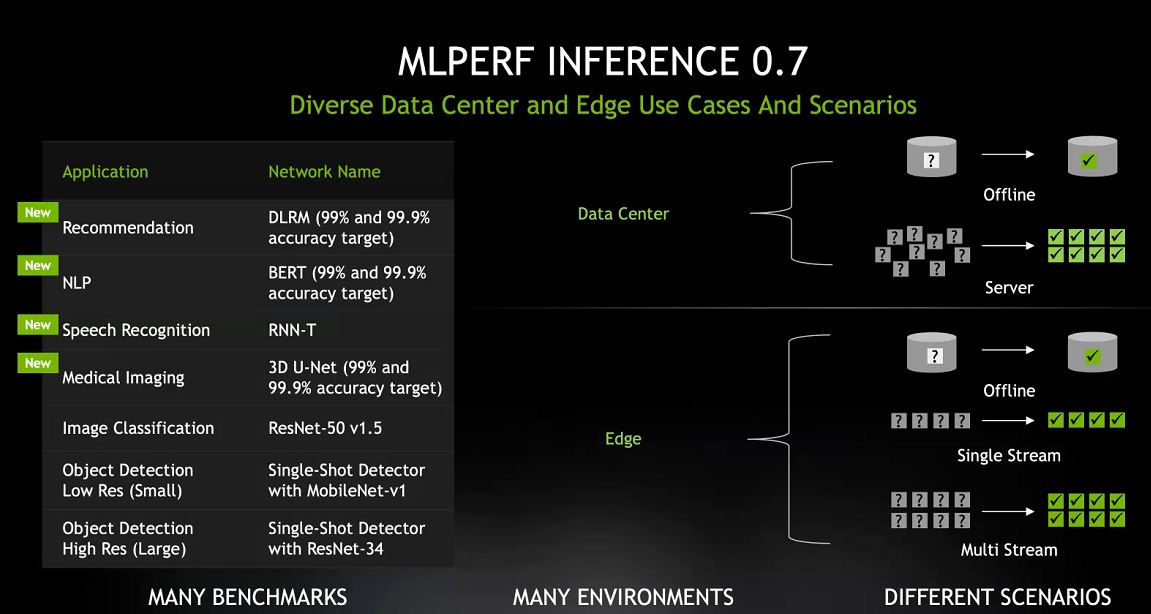 MLPERF INFERENCE 0.7

Diverse Data Center and Edge Use Cases And Scenarios

| Application | Network Name |
|---|---|
| New Recommendation | DLRM (99% and 99.9% accuracy target) |
| New NLP | BERT (99% and 99.9% accuracy target) |
| New Speech Recognition | RNN-T |
| New Medical Imaging | 3D U-Net (99% and 99.9% accuracy target) |
| Image Classification | ResNet-50 v1.5 |
| Object Detection Low Res (Small) | Single-Shot Detector with MobileNet-v1 |
| Object Detection High Res (Large) | Single-Shot Detector with ResNet-34 |

Data Center

?

Offline

? ? ? ? ? ? ? ?

Server

Edge

?

Offline

? ? ? ?

Single Stream

? ? ? ? ? ? ? ?

Multi Stream

MANY BENCHMARKS

MANY ENVIRONMENTS

DIFFERENT SCENARIOS